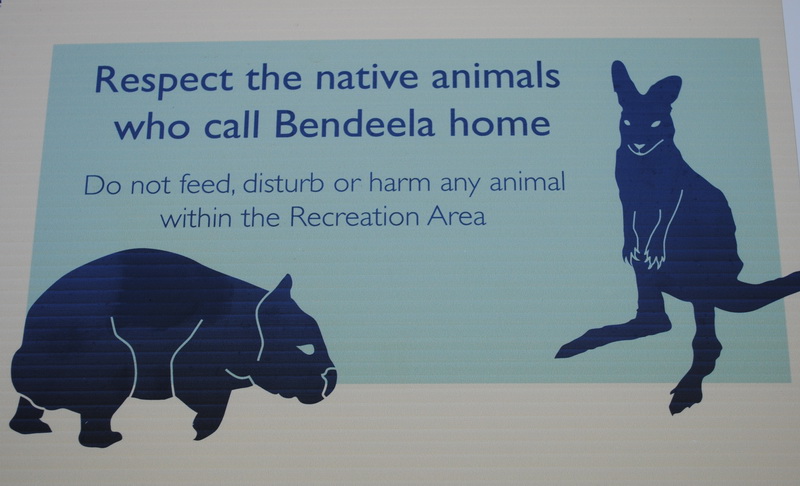 Respect the native animals who call Bendeela home

Do not feed, disturb or harm any animal within the Recreation Area